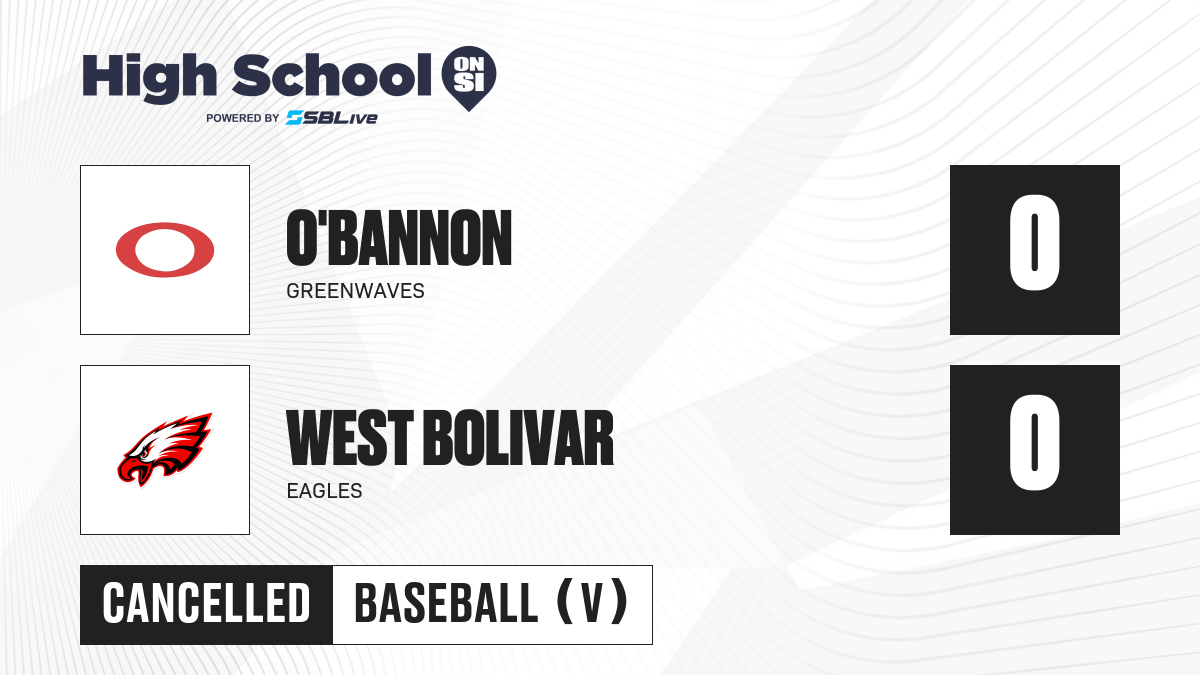 High School ON SI
POWERED BY SBLive

O'BANNON
GREENWAVES
0

WEST BOLIVAR
EAGLES
0

CANCELLED BASEBALL (V)